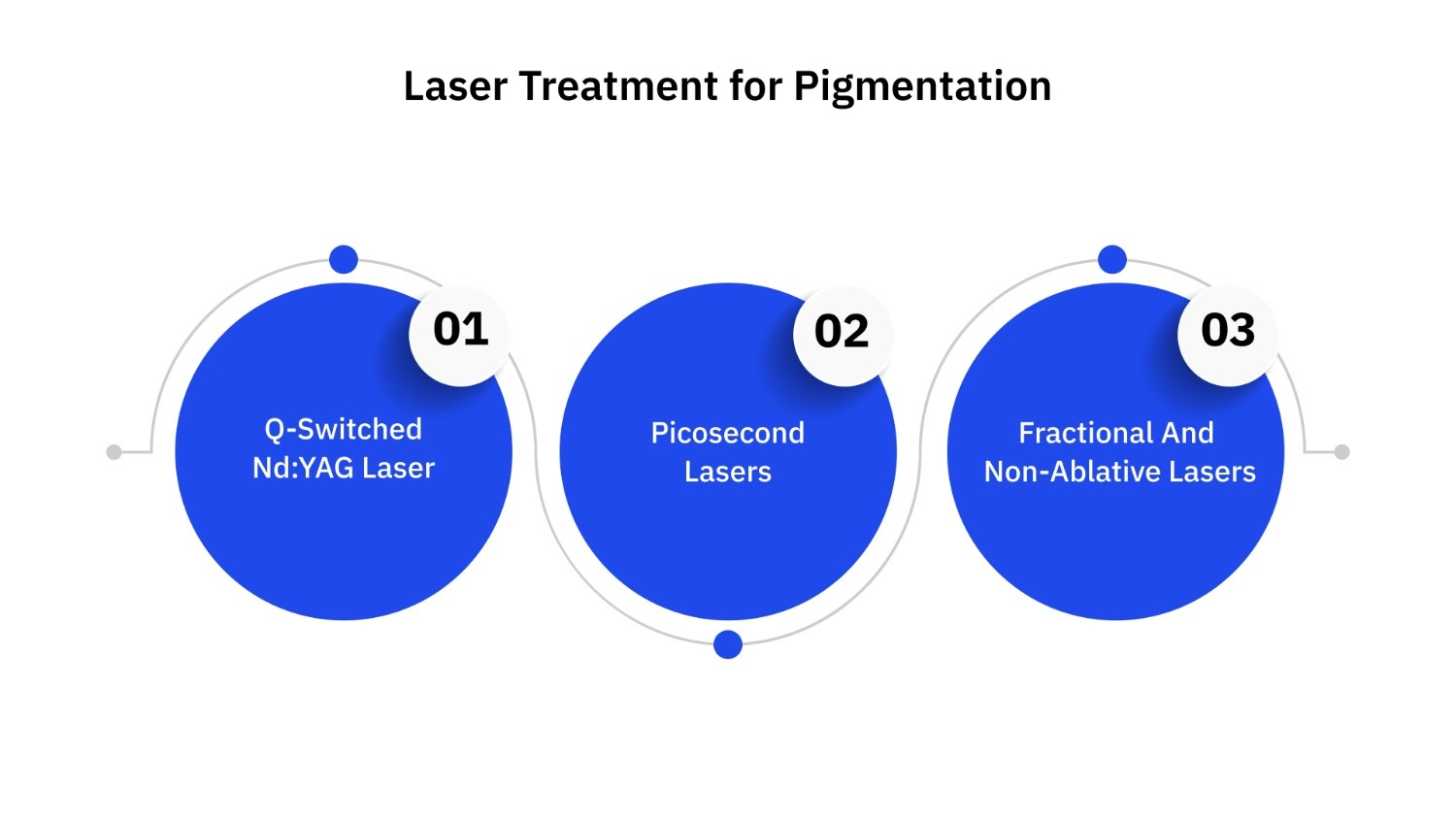 Laser Treatment for Pigmentation

01

Q-Switched Nd:YAG Laser

02

Picosecond Lasers

03

Fractional And Non-Ablative Lasers